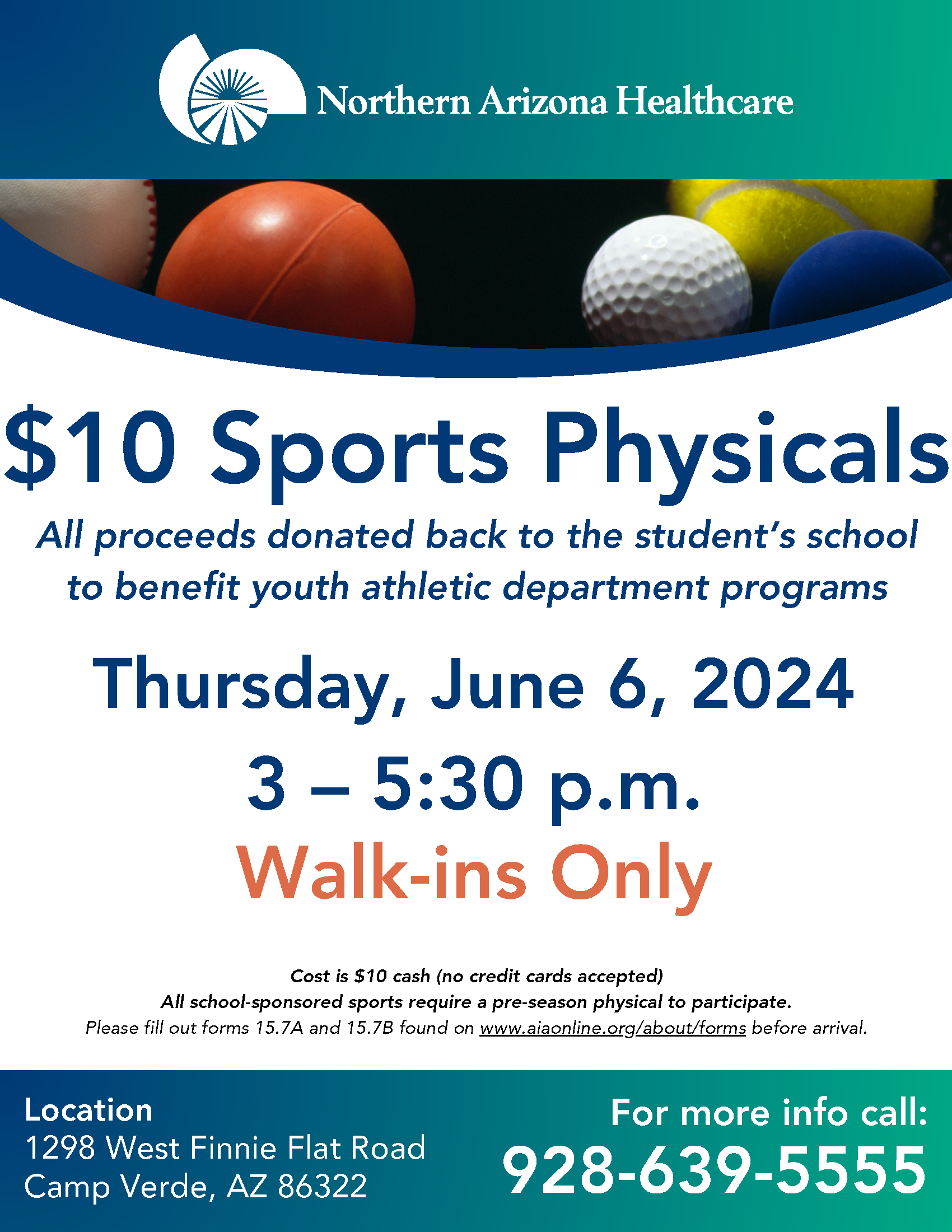 Northern Arizona Healthcare

\$10 Sports Physicals

All proceeds donated back to the student's school to benefit youth athletic department programs

Thursday, June 6, 2024

3 – 5:30 p.m.

Walk-ins Only

Cost is \$10 cash (no credit cards accepted)
All school-sponsored sports require a pre-season physical to participate.
Please fill out forms 15.7A and 15.7B found on www.aiaonline.org/about/forms before arrival.

Location
1298 West Finnie Flat Road
Camp Verde, AZ 86322

For more info call:
928-639-5555